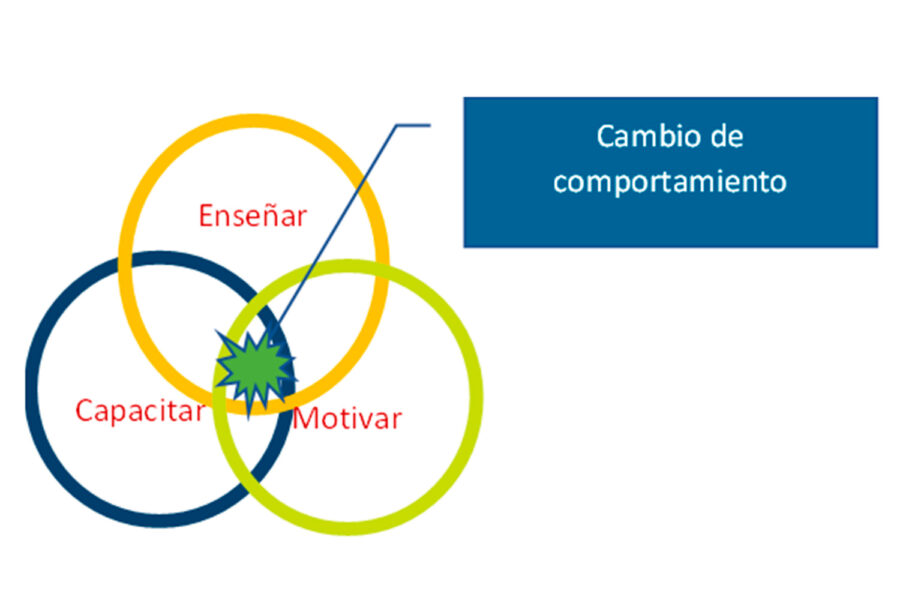 Cambio de comportamiento

Enseñar

Capacitar

Motivar